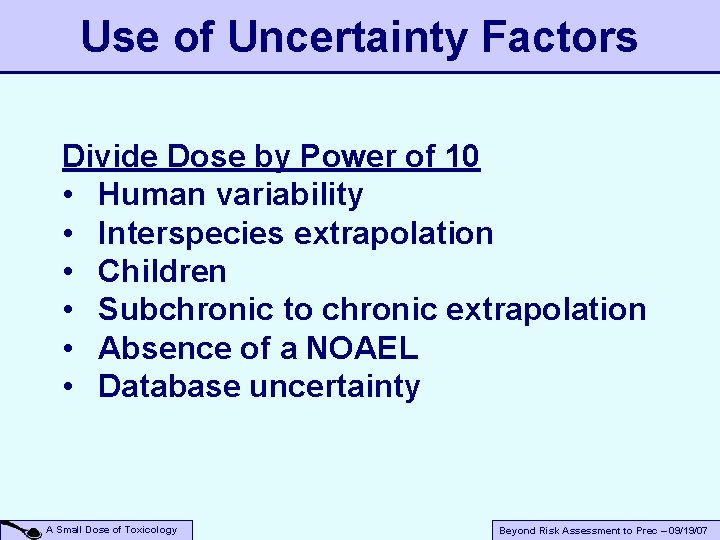 Use of Uncertainty Factors

Divide Dose by Power of 10
• Human variability
• Interspecies extrapolation
• Children
• Subchronic to chronic extrapolation
• Absence of a NOAEL
• Database uncertainty

A Small Dose of Toxicology

Beyond Risk Assessment to Prec – 09/19/07